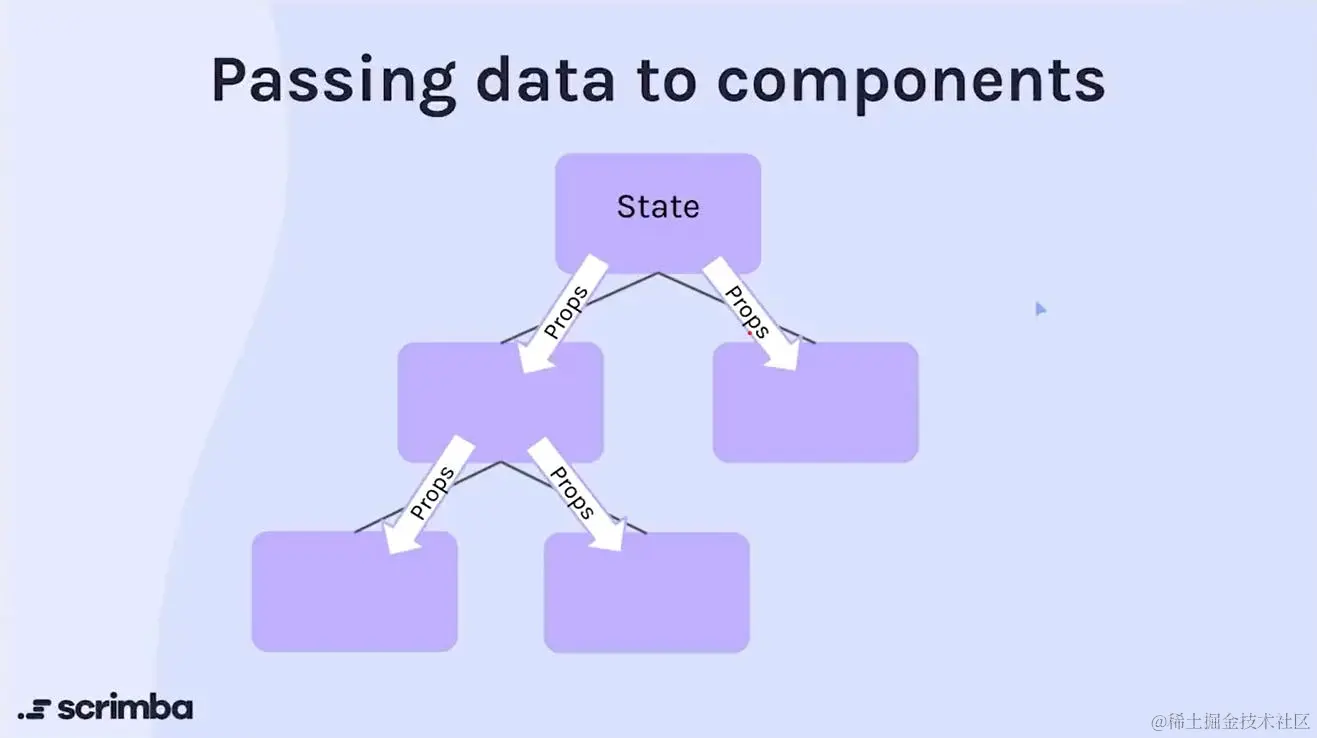 Passing data to components

State

Props

Props

Props

Props

scrimba

@稀土掘金技术社区